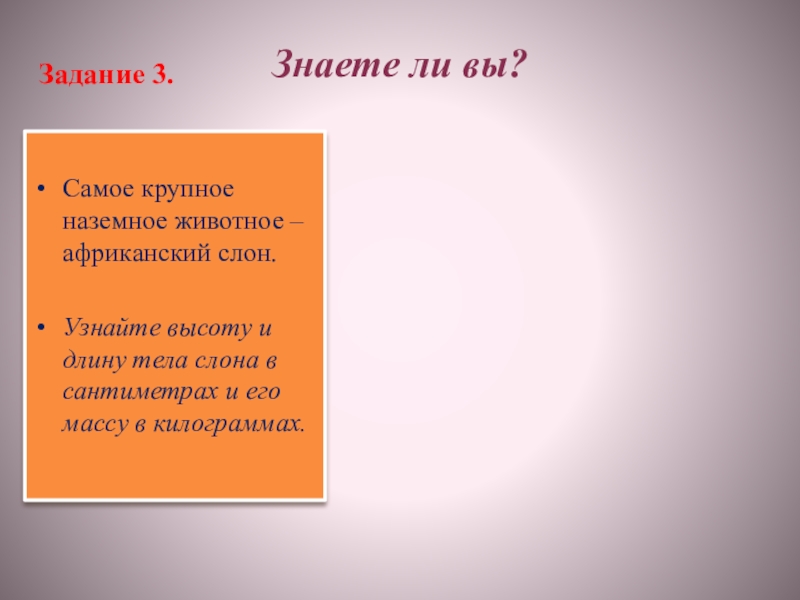 Задание 3.

Знаете ли вы?

• Самое крупное наземное животное – африканский слон.

• Узнайте высоту и длину тела слона в сантиметрах и его массу в килограммах.